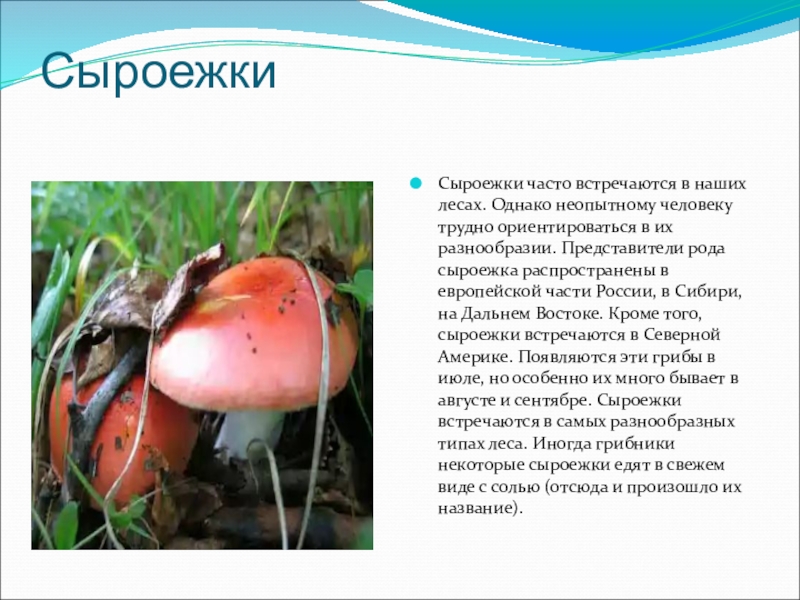 Сыроежки

Сыроежки часто встречаются в наших лесах. Однако неопытному человеку трудно ориентироваться в их разнообразии. Представители рода сыроежка распространены в европейской части России, в Сибири, на Дальнем Востоке. Кроме того, сыроежки встречаются в Северной Америке. Появляются эти грибы в июле, но особенно их много бывает в августе и сентябре. Сыроежки встречаются в самых разнообразных типах леса. Иногда грибники некоторые сыроежки едят в свежем виде с солью (отсюда и произошло их название).